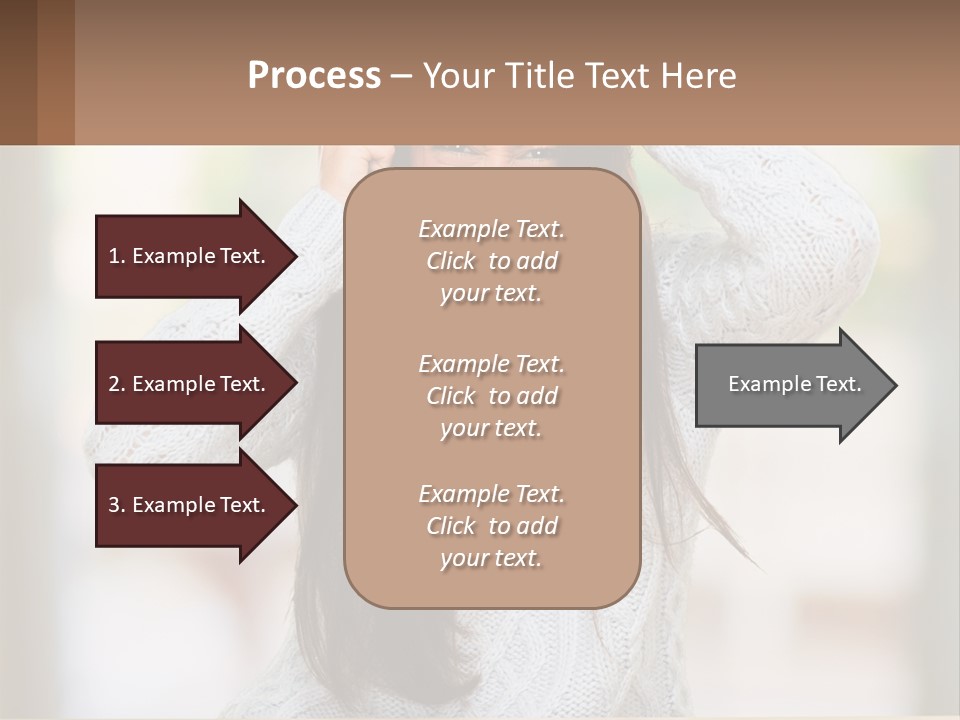 Process – Your Title Text Here

1. Example Text.

2. Example Text.

3. Example Text.

Example Text. Click to add your text.

Example Text. Click to add your text.

Example Text. Click to add your text.

Example Text.